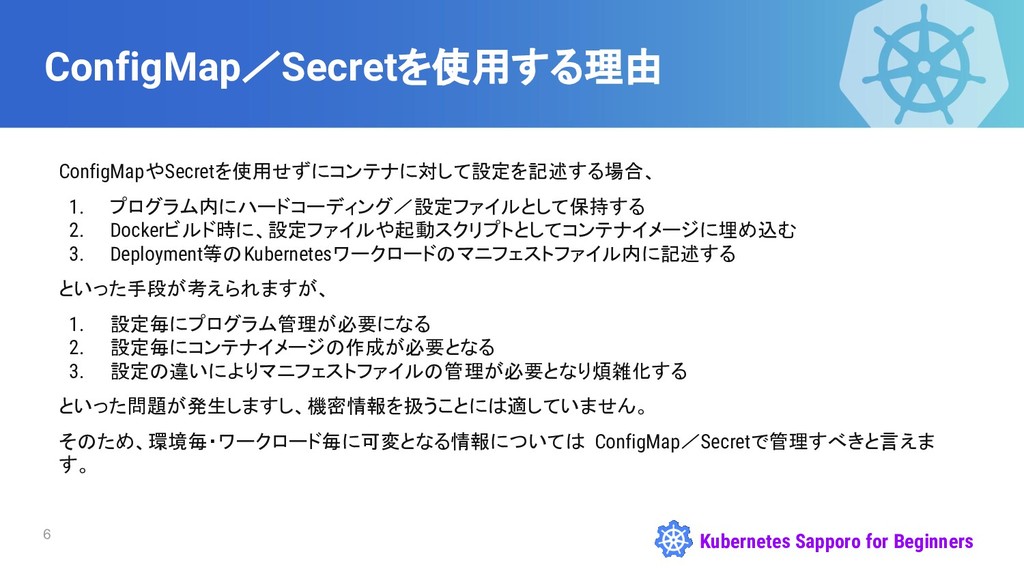 ConfigMap／Secretを使用する理由

ConfigMapやSecretを使用せずにコンテナに対して設定を記述する場合、

1. プログラム内にハードコーディング／設定ファイルとして保持する
2. Dockerビルド時に、設定ファイルや起動スクリプトとしてコンテナイメージに埋め込む
3. Deployment等のKubernetesワークロードのマニフェストファイル内に記述する

といった手段が考えられますが、

1. 設定毎にプログラム管理が必要になる
2. 設定毎にコンテナイメージの作成が必要となる
3. 設定の違いによりマニフェストファイルの管理が必要となり煩雑化する

といった問題が発生しますし、機密情報を扱うことには適していません。

そのため、環境毎・ワークロード毎に可変となる情報については ConfigMap／Secretで管理すべきと言えます。

6

Kubernetes Sapporo for Beginners